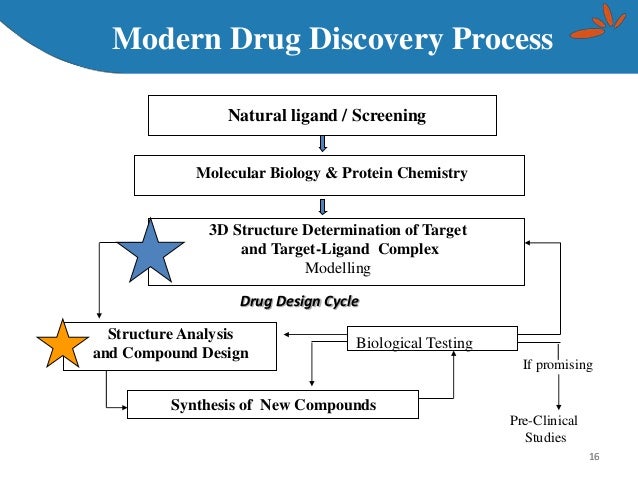 Modern Drug Discovery Process

Natural ligand / Screening

Molecular Biology & Protein Chemistry

3D Structure Determination of Target and Target-Ligand Complex
Modelling

Drug Design Cycle

Structure Analysis and Compound Design

Biological Testing

If promising

Synthesis of New Compounds

Pre-Clinical Studies

16